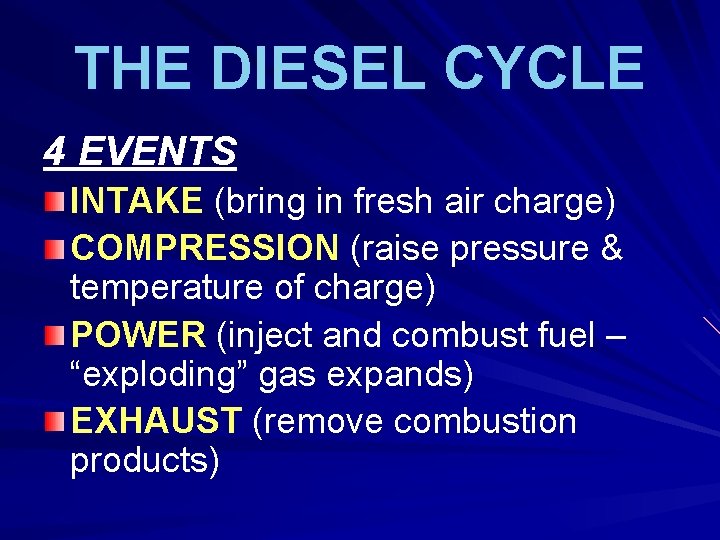 THE DIESEL CYCLE

4 EVENTS

INTAKE (bring in fresh air charge)

COMPRESSION (raise pressure & temperature of charge)

POWER (inject and combust fuel – “exploding” gas expands)

EXHAUST (remove combustion products)